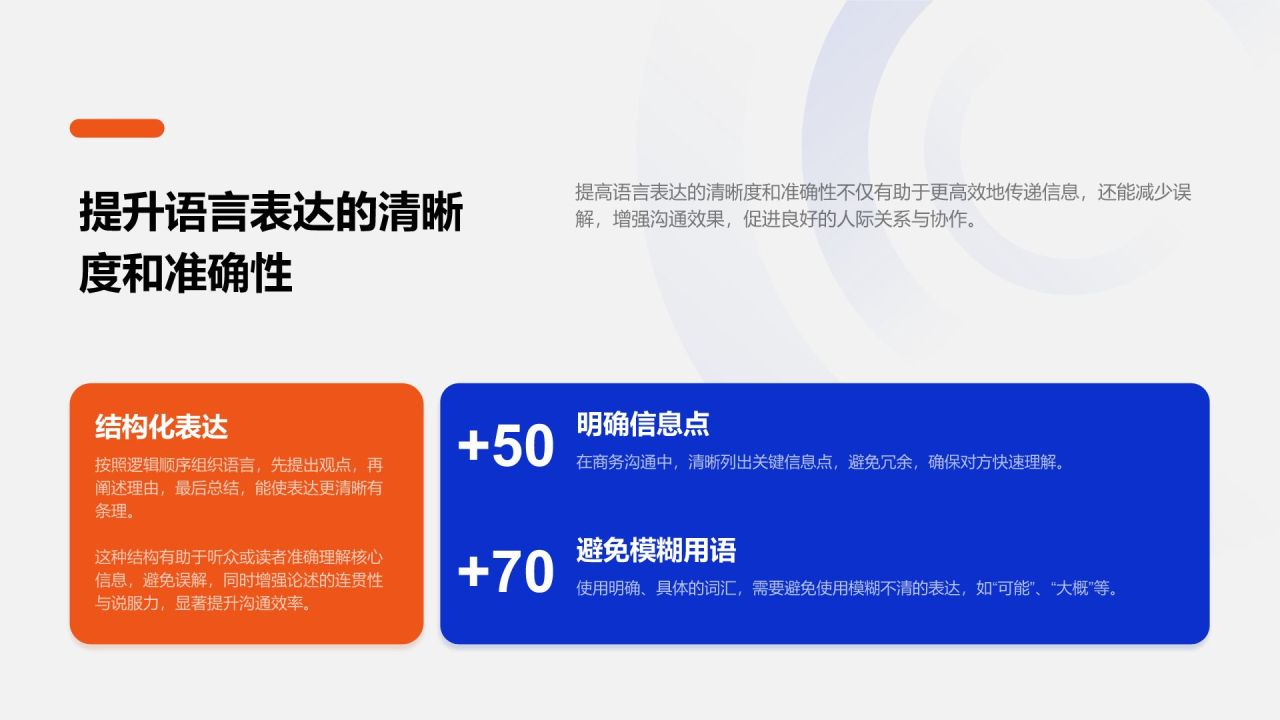 提升语言表达的清晰度和准确性

提高语言表达的清晰度和准确性不仅有助于更高效地传递信息，还能减少误解，增强沟通效果，促进良好的人际关系与协作。

结构化表达

按照逻辑顺序组织语言，先提出观点，再阐述理由，最后总结，能使表达更清晰有条理。

这种结构有助于听众或读者准确理解核心信息，避免误解，同时增强论述的连贯性与说服力，显著提升沟通效率。

+50

明确信息点

在商务沟通中，清晰列出关键信息点，避免冗余，确保对方快速理解。

+70

避免模糊用语

使用明确、具体的词汇，需要避免使用模糊不清的表达，如“可能”、“大概”等。